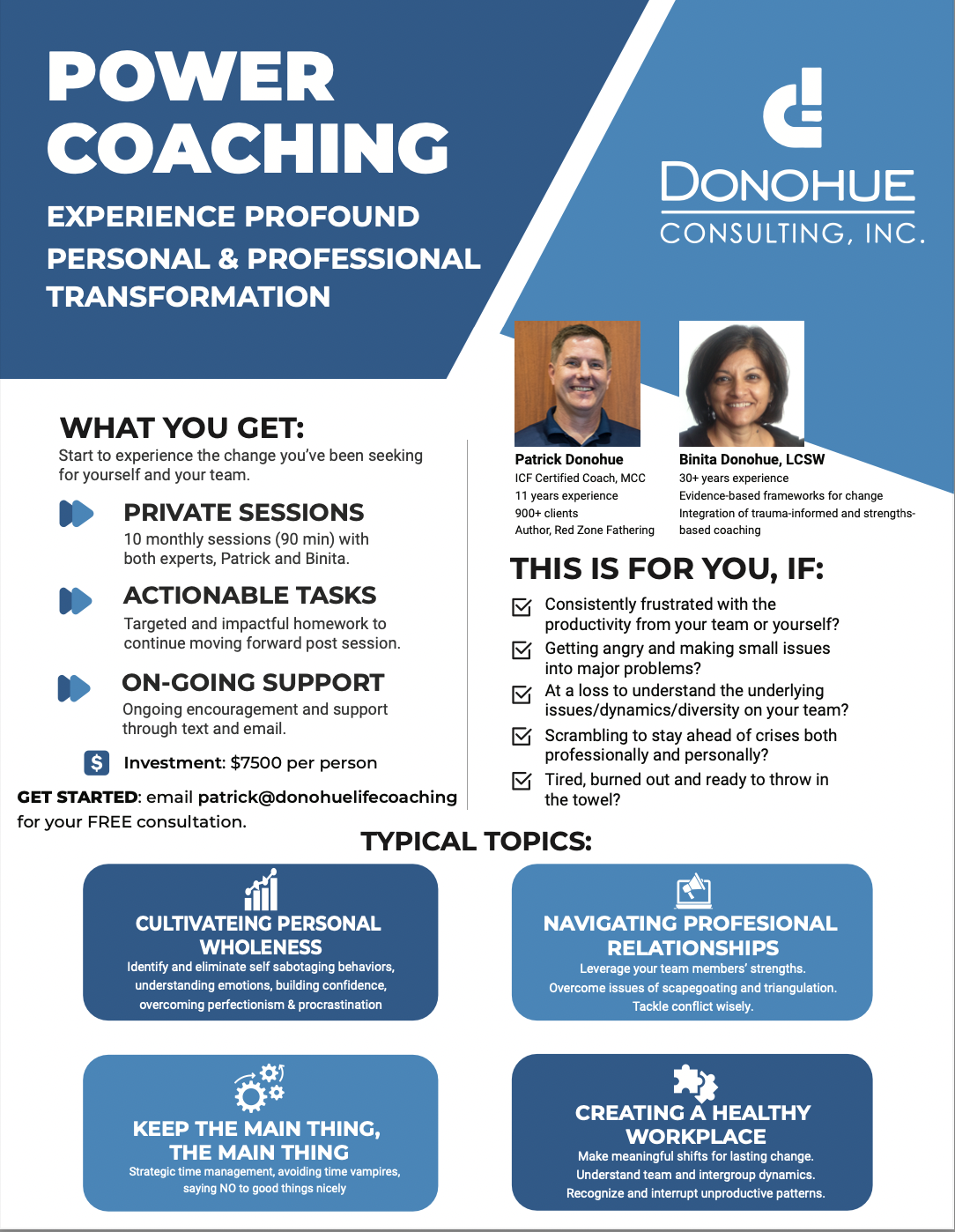 POWER COACHING

EXPERIENCE PROFOUND PERSONAL & PROFESSIONAL TRANSFORMATION

DONOHUE CONSULTING, INC.

WHAT YOU GET:
Start to experience the change you've been seeking for yourself and your team.

PRIVATE SESSIONS
10 monthly sessions (90 min) with both experts, Patrick and Binita.

ACTIONABLE TASKS
Targeted and impactful homework to continue moving forward post session.

ON-GOING SUPPORT
Ongoing encouragement and support through text and email.

Investment: $7500 per person

GET STARTED: email patrick@donohuelifecoaching for your FREE consultation.

Patrick Donohue
ICF Certified Coach, MCC
11 years experience
900+ clients
Author, Red Zone Fathering

Binita Donohue, LCSW
30+ years experience
Evidence-based frameworks for change
Integration of trauma-informed and strengths-based coaching

THIS IS FOR YOU, IF:
Consistently frustrated with the productivity from your team or yourself?
Getting angry and making small issues into major problems?
At a loss to understand the underlying issues/dynamics/diversity on your team?
Scrambling to stay ahead of crises both professionally and personally?
Tired, burned out and ready to throw in the towel?

TYPICAL TOPICS:

CULTIVATEING PERSONAL WHOLENESS
Identify and eliminate self sabotaging behaviors, understanding emotions, building confidence, overcoming perfectionism & procrastination

NAVIGATING PROFESIONAL RELATIONSHIPS
Leverage your team members' strengths.
Overcome issues of scapegoating and triangulation.
Tackle conflict wisely.

KEEP THE MAIN THING, THE MAIN THING
Strategic time management, avoiding time vampires, saying NO to good things nicely

CREATING A HEALTHY WORKPLACE
Make meaningful shifts for lasting change.
Understand team and intergroup dynamics.
Recognize and interrupt unproductive patterns.